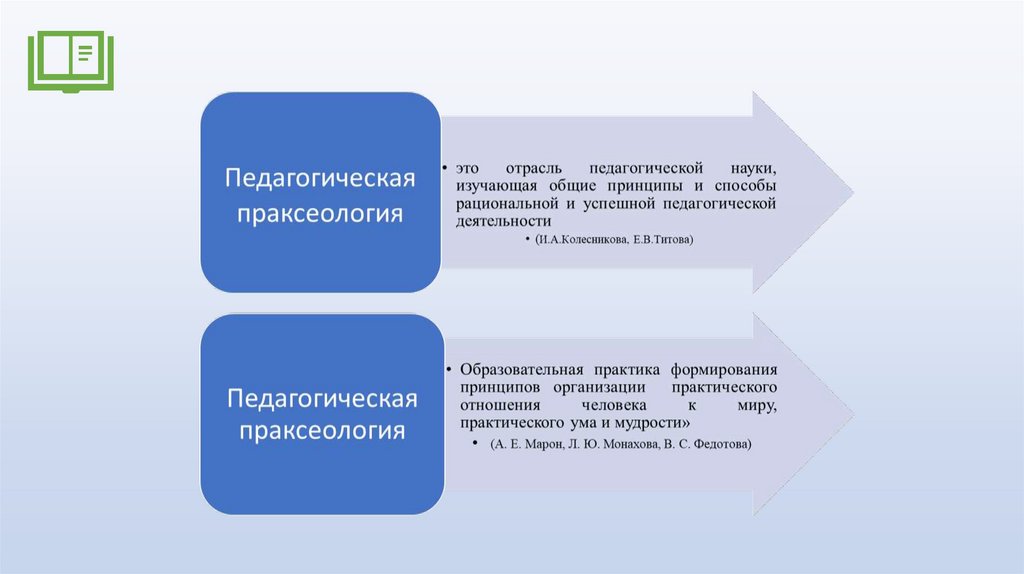 Педагогическая праксеология

• это отрасль педагогической науки, изучающая общие принципы и способы рациональной и успешной педагогической деятельности
• (И.А.Колесникова, Е.В.Титова)

Педагогическая праксеология

• Образовательная практика формирования принципов организации практического отношения человека к миру, практического ума и мудрости»
• (А. Е. Марон, Л. Ю. Монахова, В. С. Федотова)